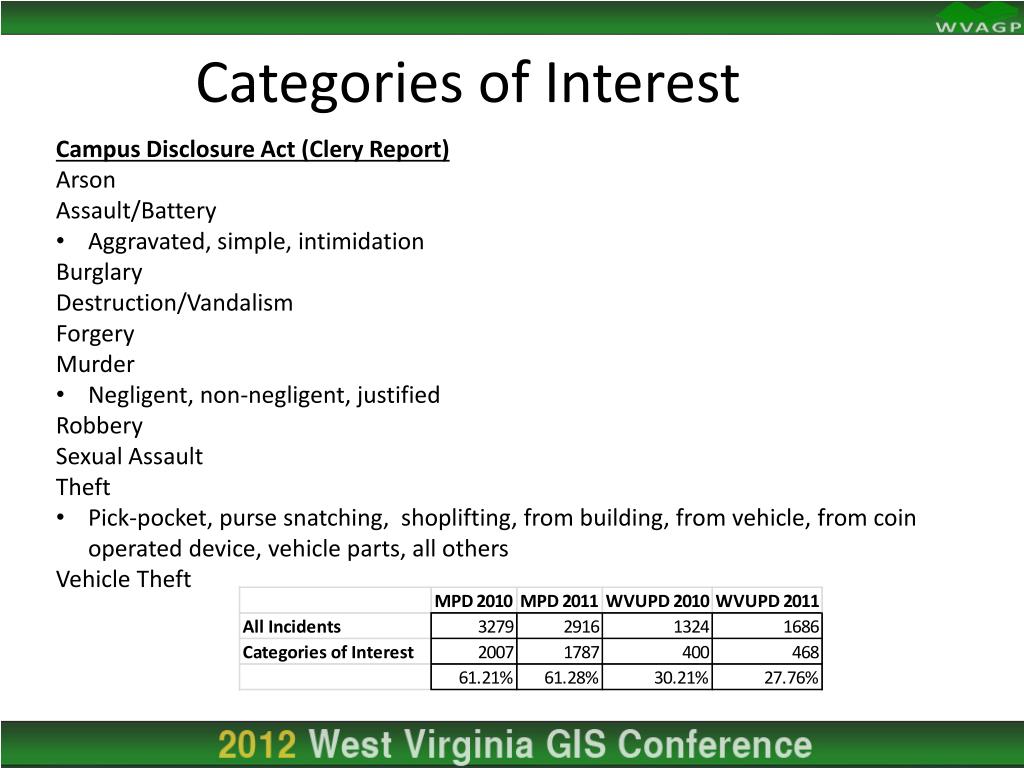 WVAGP

Categories of Interest

Campus Disclosure Act (Clery Report)
Arson
Assault/Battery
• Aggravated, simple, intimidation
Burglary
Destruction/Vandalism
Forgery
Murder
• Negligent, non-negligent, justified
Robbery
Sexual Assault
Theft
• Pick-pocket, purse snatching, shoplifting, from building, from vehicle, from coin operated device, vehicle parts, all others
Vehicle Theft

| | MPD 2010 | MPD 2011 | WVUPD 2010 | WVUPD 2011 |
|---|---|---|---|---|
| All Incidents | 3279 | 2916 | 1324 | 1686 |
| Categories of Interest | 2007 | 1787 | 400 | 468 |
| | 61.21% | 61.28% | 30.21% | 27.76% |

2012 West Virginia GIS Conference